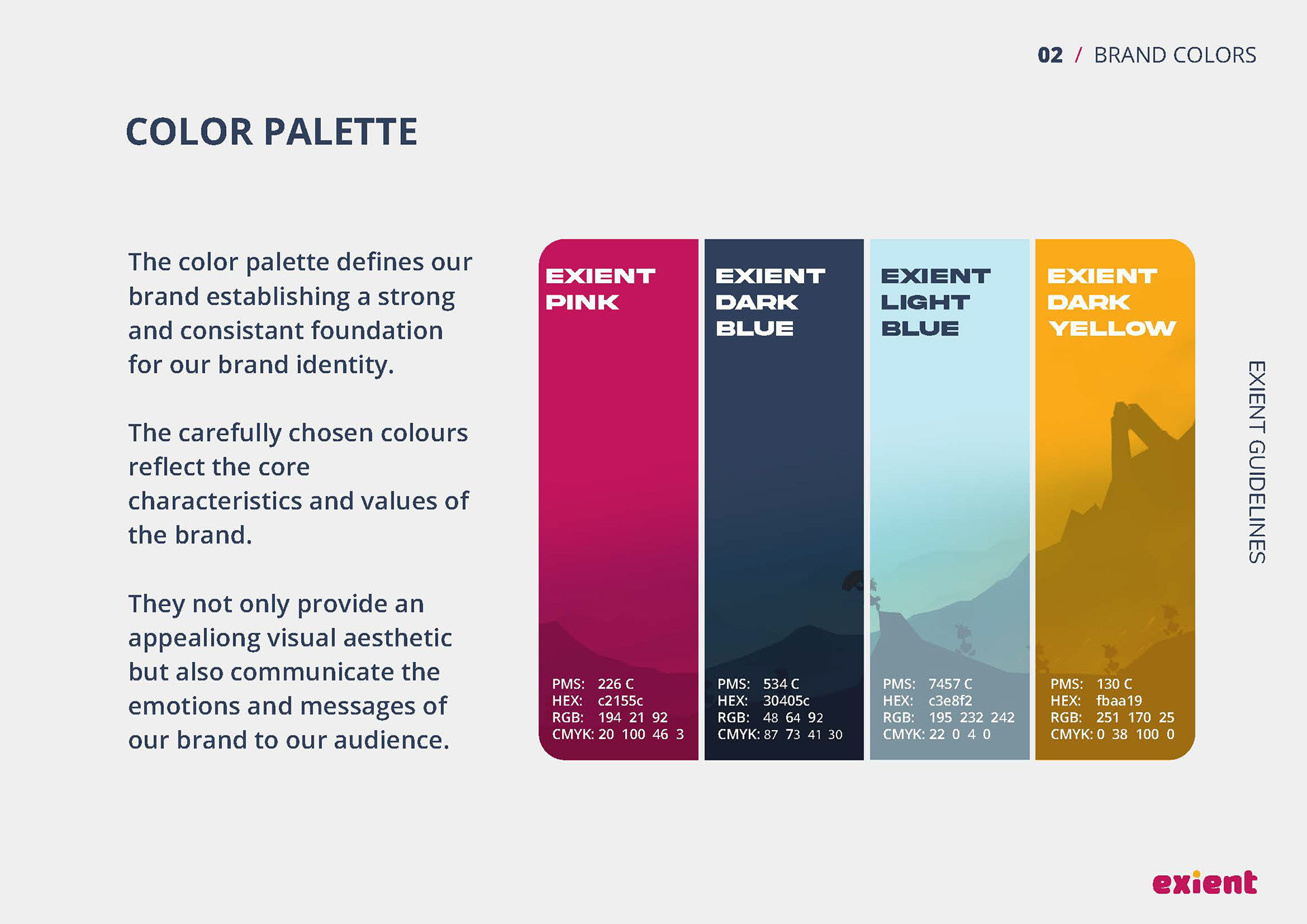 02 / BRAND COLORS

COLOR PALETTE

The color palette defines our brand establishing a strong and consistant foundation for our brand identity.

The carefully chosen colours reflect the core characteristics and values of the brand.

They not only provide an appealiong visual aesthetic but also communicate the emotions and messages of our brand to our audience.

EXIENT PINK

PMS: 226 C
HEX: c2155c
RGB: 194 21 92
CMYK: 20 100 46 3

EXIENT DARK BLUE

PMS: 534 C
HEX: 30405c
RGB: 48 64 92
CMYK: 87 73 41 30

EXIENT LIGHT BLUE

PMS: 7457 C
HEX: c3e8f2
RGB: 195 232 242
CMYK: 22 0 4 0

EXIENT DARK YELLOW

PMS: 130 C
HEX: fbaa19
RGB: 251 170 25
CMYK: 0 38 100 0

EXIENT GUIDELINES

exient